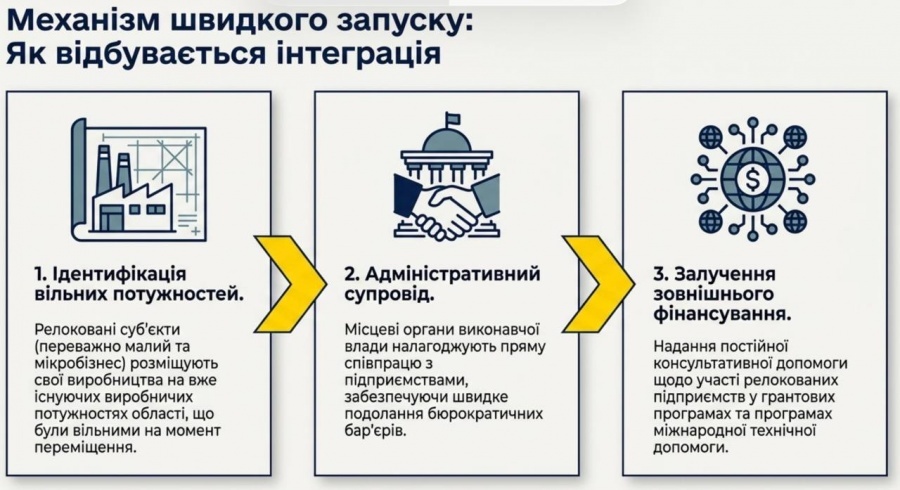 Механізм швидкого запуску: Як відбувається інтеграція

1. Ідентифікація вільних потужностей.

Релоковані суб'єкти (переважно малий та мікробізнес) розміщують свої виробництва на вже існуючих виробничих потужностях області, що були вільними на момент переміщення.

2. Адміністративний супровід.

Місцеві органи виконавчої влади налагоджують пряму співпрацю з підприємствами, забезпечуючи швидке подолання бюрократичних бар'єрів.

3. Залучення зовнішнього фінансування.

Надання постійної консультативної допомоги щодо участі релокованих підприємств у грантових програмах та програмах міжнародної технічної допомоги.